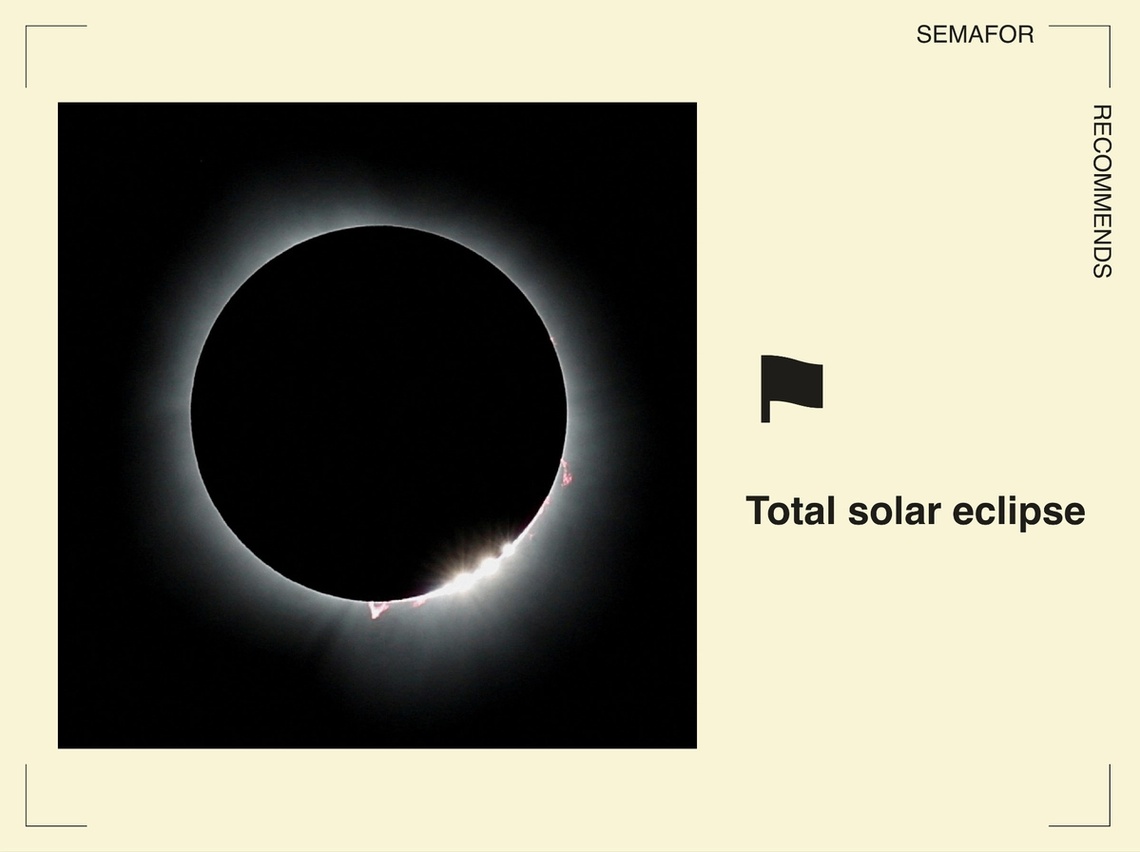 SEMAFOR

RECOMMENDS

Total solar eclipse